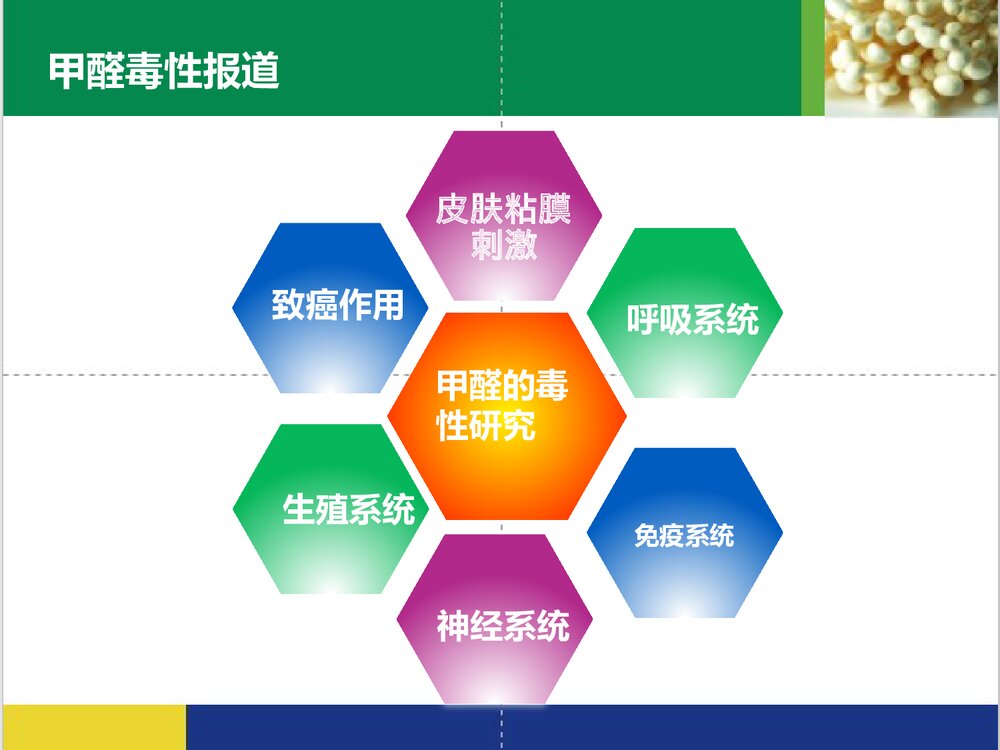 甲醛毒性报道

皮肤粘膜刺激

致癌作用

呼吸系统

甲醛的毒性研究

生殖系统

免疫系统

神经系统